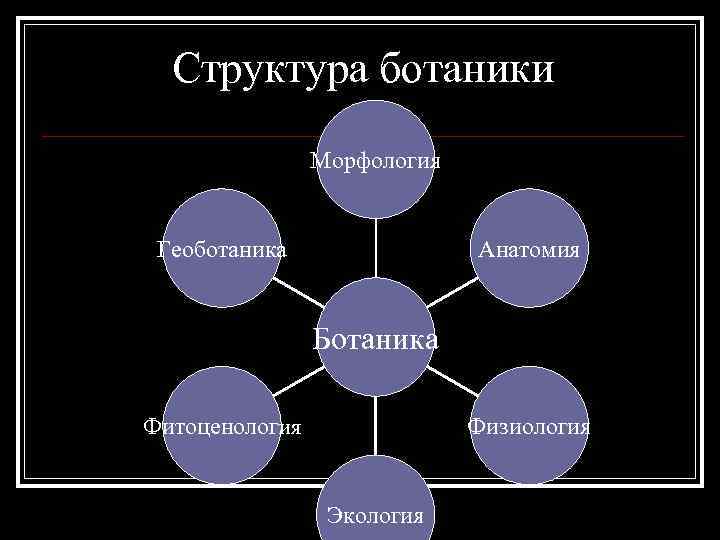 Структура ботаники

Морфология

Геоботаника

Анатомия

Ботаника

Фитоценология

Физиология

Экология